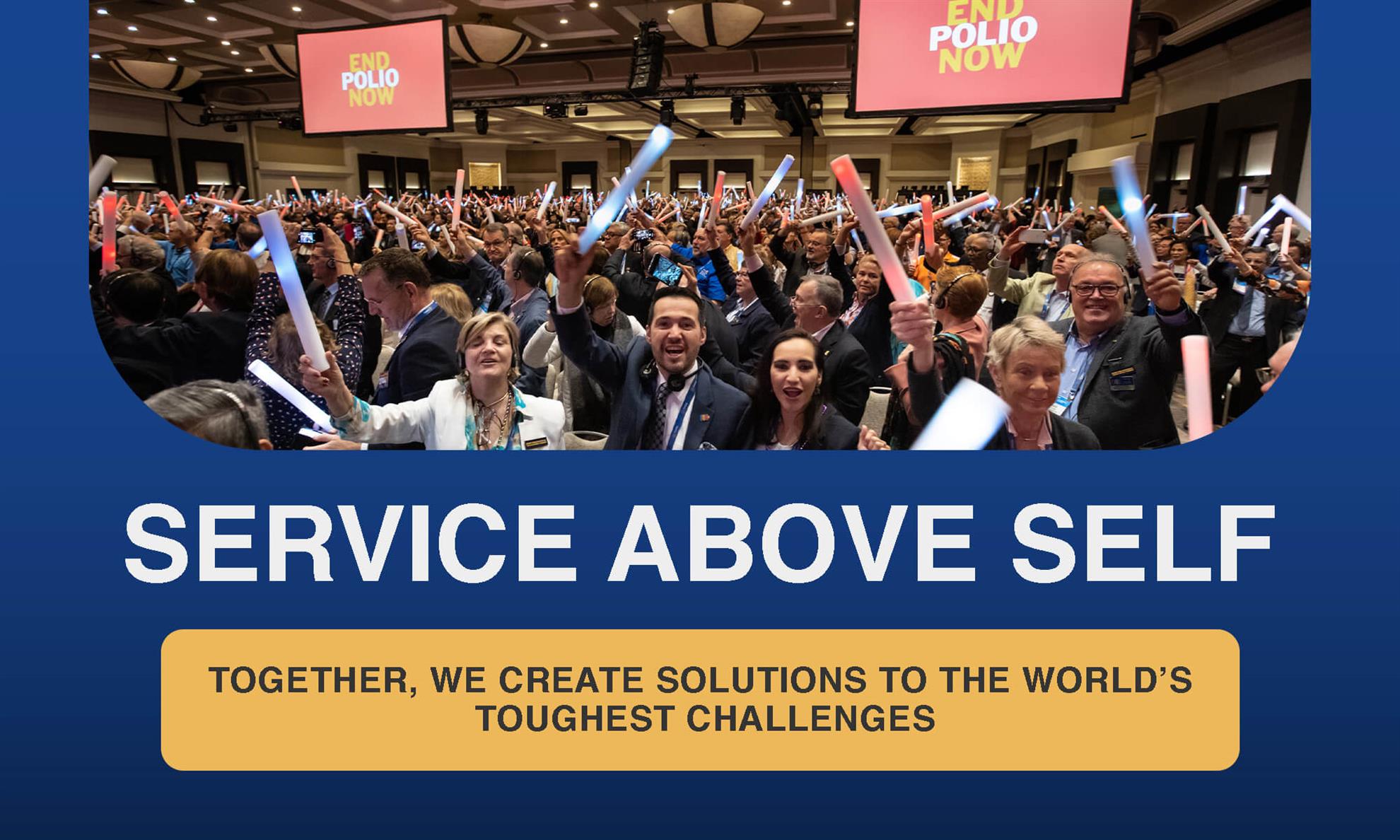 END
POLIO
NOW

END
POLIO
NOW

SERVICE ABOVE SELF

TOGETHER, WE CREATE SOLUTIONS TO THE WORLD'S TOUGHEST CHALLENGES